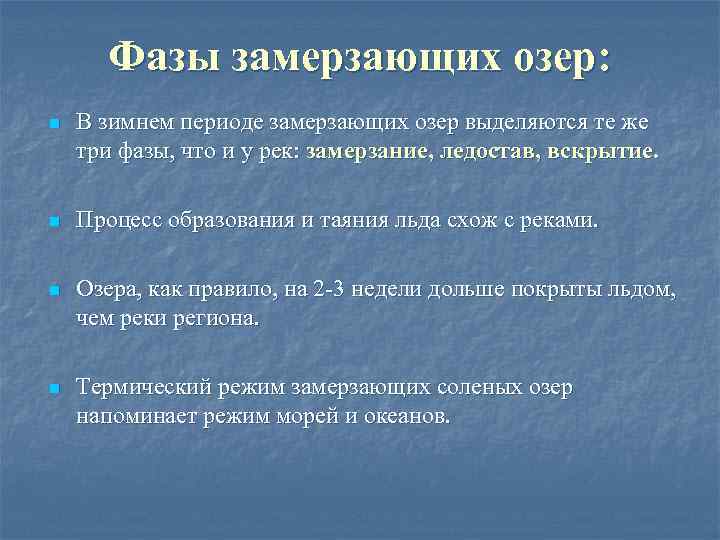 Фазы замерзающих озер:

В зимнем периоде замерзающих озер выделяются те же три фазы, что и у рек: замерзание, ледостав, вскрытие.

Процесс образования и таяния льда схож с реками.

Озера, как правило, на 2-3 недели дольше покрыты льдом, чем реки региона.

Термический режим замерзающих соленых озер напоминает режим морей и океанов.